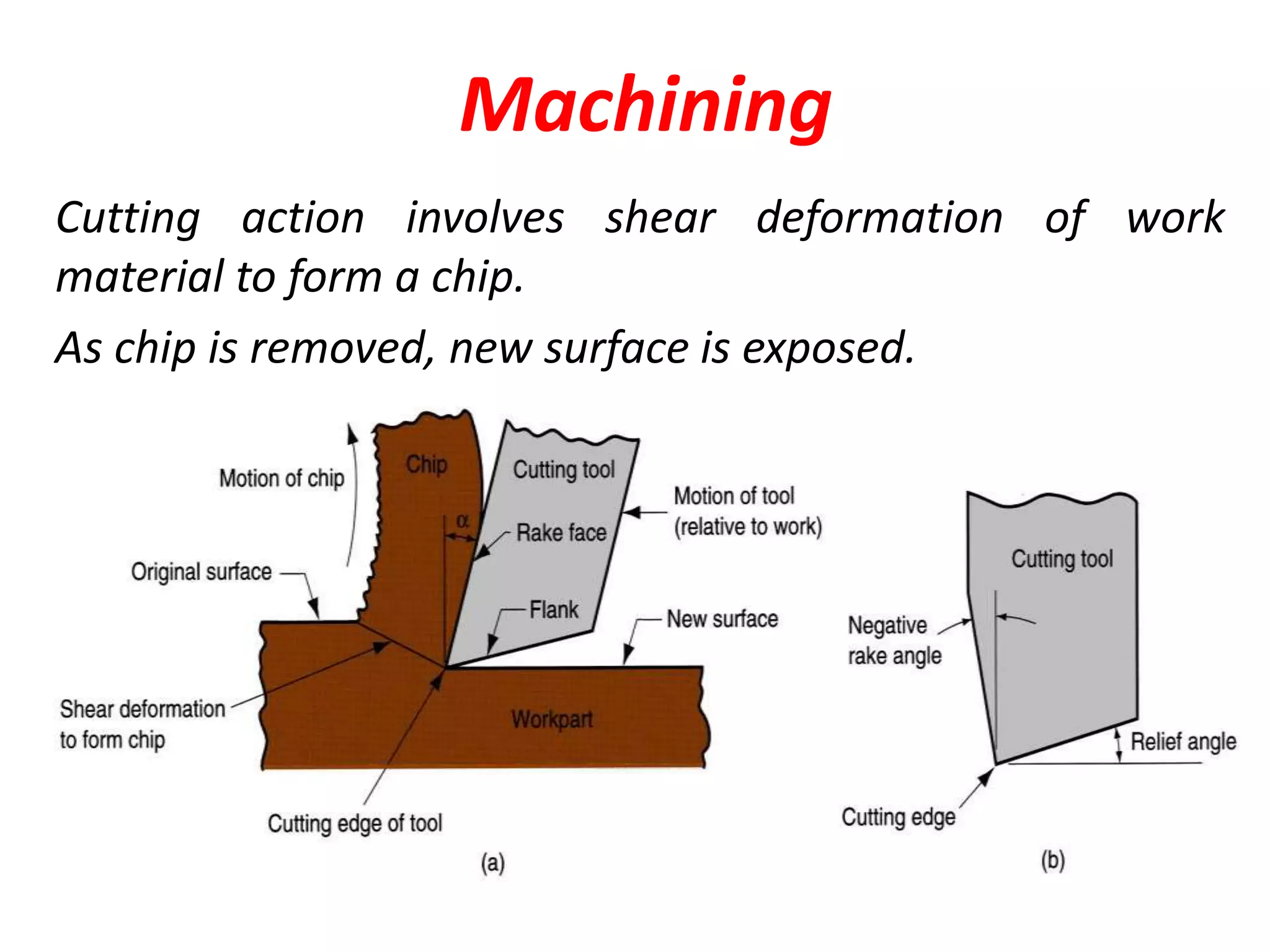 Machining

Cutting action involves shear deformation of work material to form a chip.

As chip is removed, new surface is exposed.

Motion of chip
Chip
Cutting tool
$\alpha$
Rake face
Motion of tool (relative to work)
Original surface
Flank
New surface
Shear deformation to form chip
Workpart
Cutting edge of tool
(a)

Cutting tool
Negative rake angle
Relief angle
Cutting edge
(b)